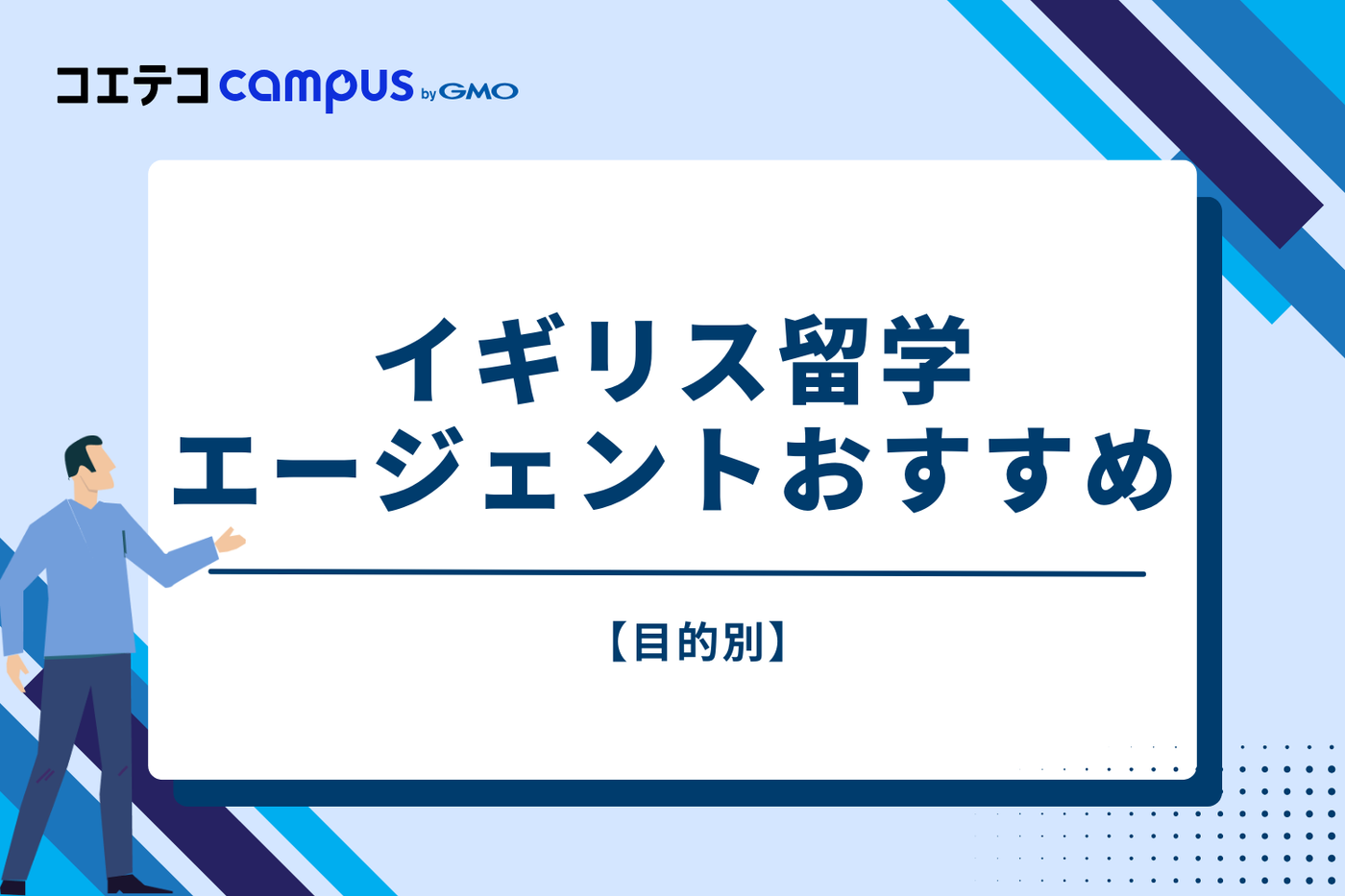 コエテコ campus by GMO

イギリス留学
エージェントおすすめ

【目的別】